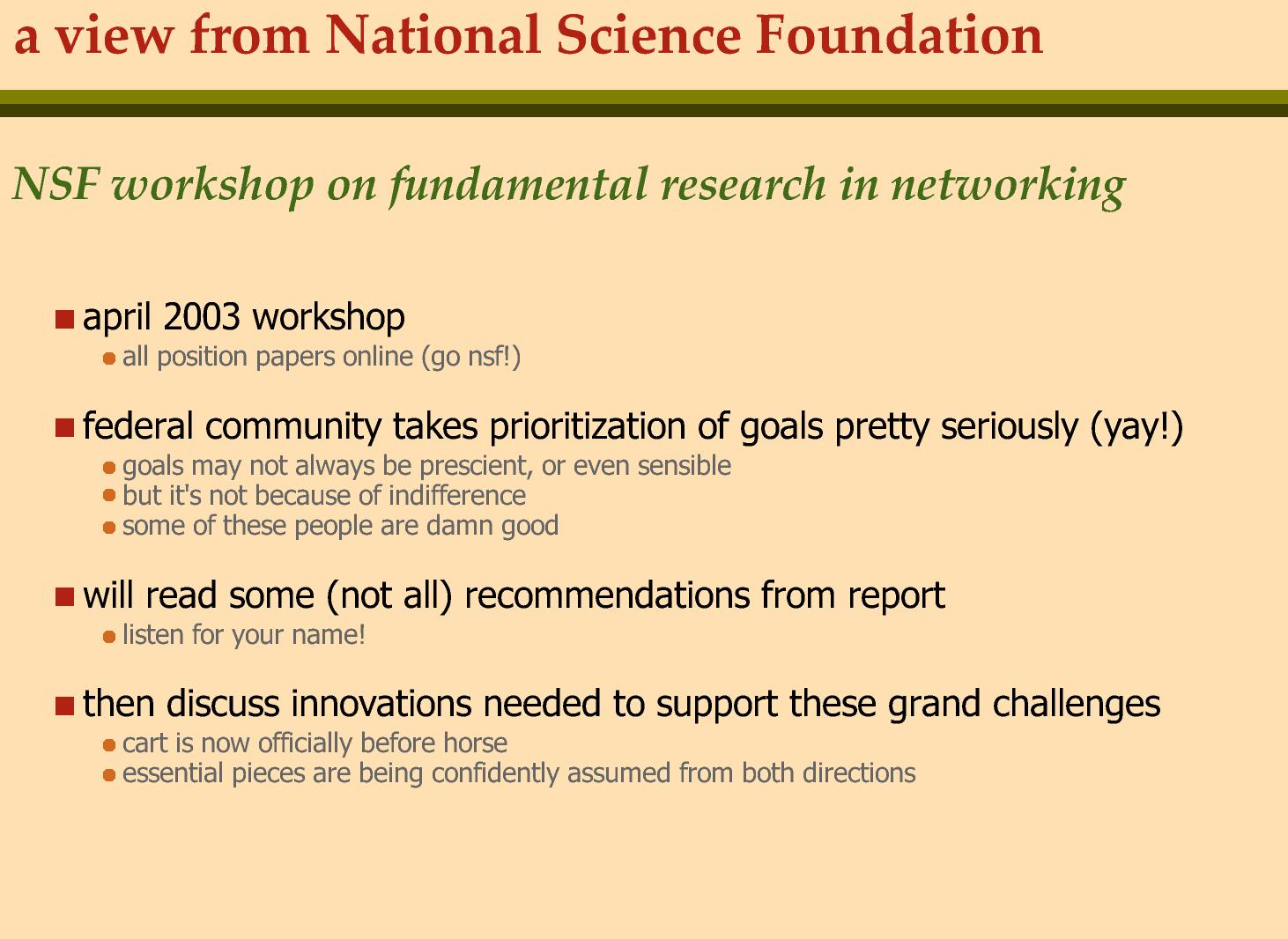 a view from National Science Foundation

NSF workshop on fundamental research in networking

- april 2003 workshop
  - all position papers online (go nsf!)

- federal community takes prioritization of goals pretty seriously (yay!)
  - goals may not always be prescient, or even sensible
  - but it's not because of indifference
  - some of these people are damn good

- will read some (not all) recommendations from report
  - listen for your name!

- then discuss innovations needed to support these grand challenges
  - cart is now officially before horse
  - essential pieces are being confidently assumed from both directions